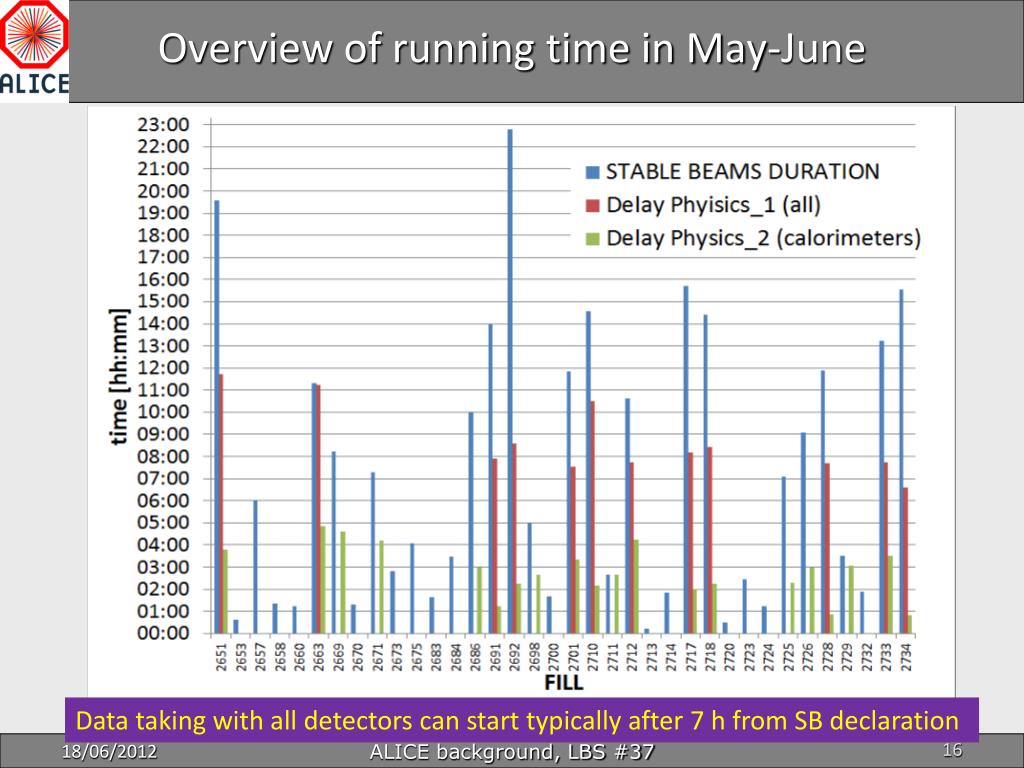 ALICE

Overview of running time in May-June

23:00
22:00
21:00
20:00
19:00
18:00
17:00
16:00
15:00
14:00
13:00
12:00
11:00
10:00
09:00
08:00
07:00
06:00
05:00
04:00
03:00
02:00
01:00
00:00

time [hh:mm]

STABLE BEAMS DURATION
Delay Phyisics_1 (all)
Delay Physics_2 (calorimeters)

2651 2653 2657 2658 2660 2663 2669 2670 2671 2673 2675 2683 2684 2686 2691 2692 2698 2700 2701 2710 2711 2712 2713 2714 2717 2718 2720 2723 2724 2725 2726 2728 2729 2732 2733 2734

FILL

Data taking with all detectors can start typically after 7 h from SB declaration

18/06/2012

ALICE background, LBS #37

16